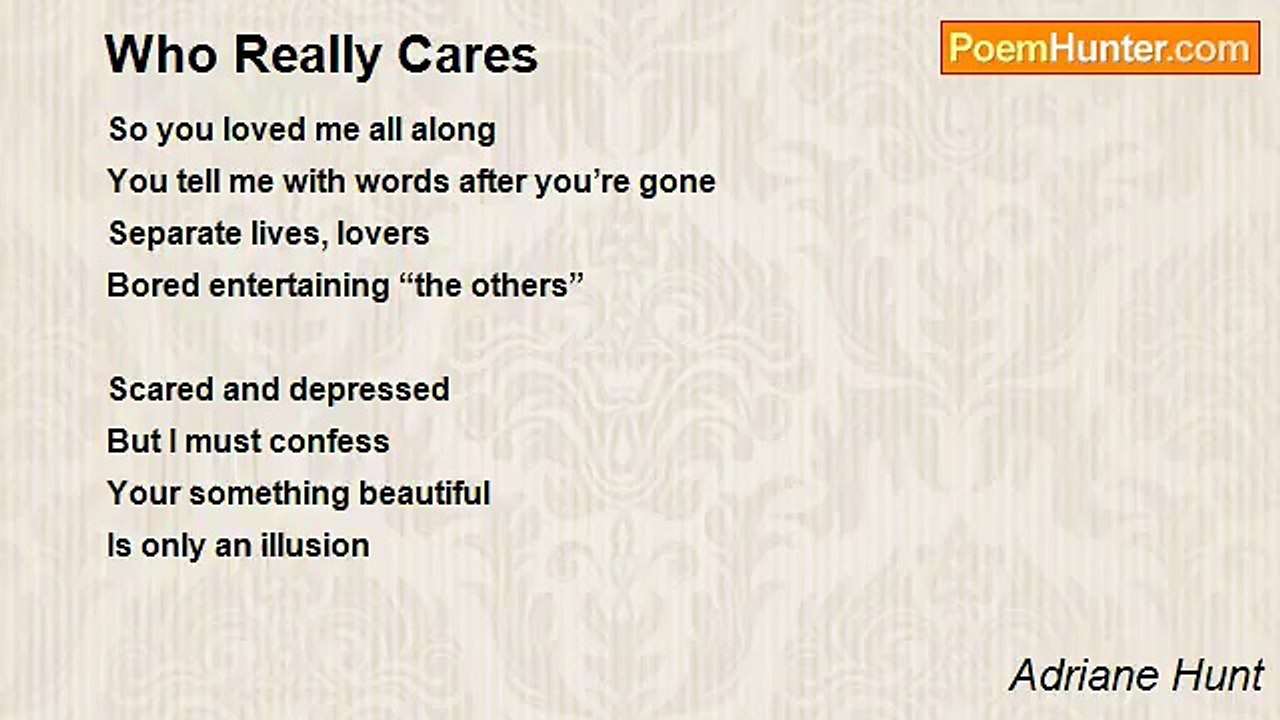 Who Really Cares

PoemHunter.com

So you loved me all along
You tell me with words after you’re gone
Separate lives, lovers
Bored entertaining “the others”

Scared and depressed
But I must confess
Your something beautiful
Is only an illusion

Adriane Hunt